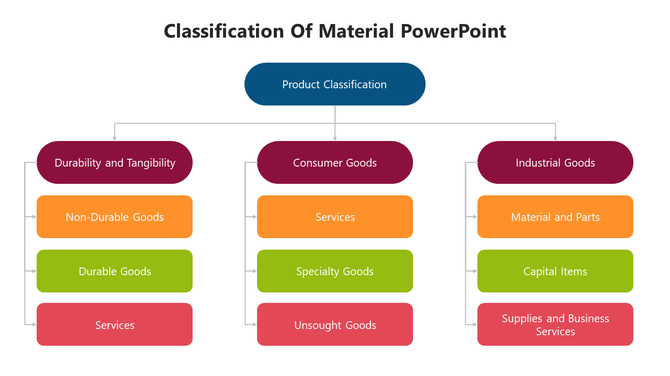 Classification Of Material PowerPoint

Product Classification

Durability and Tangibility

Non-Durable Goods

Durable Goods

Services

Consumer Goods

Services

Specialty Goods

Unsought Goods

Industrial Goods

Material and Parts

Capital Items

Supplies and Business Services